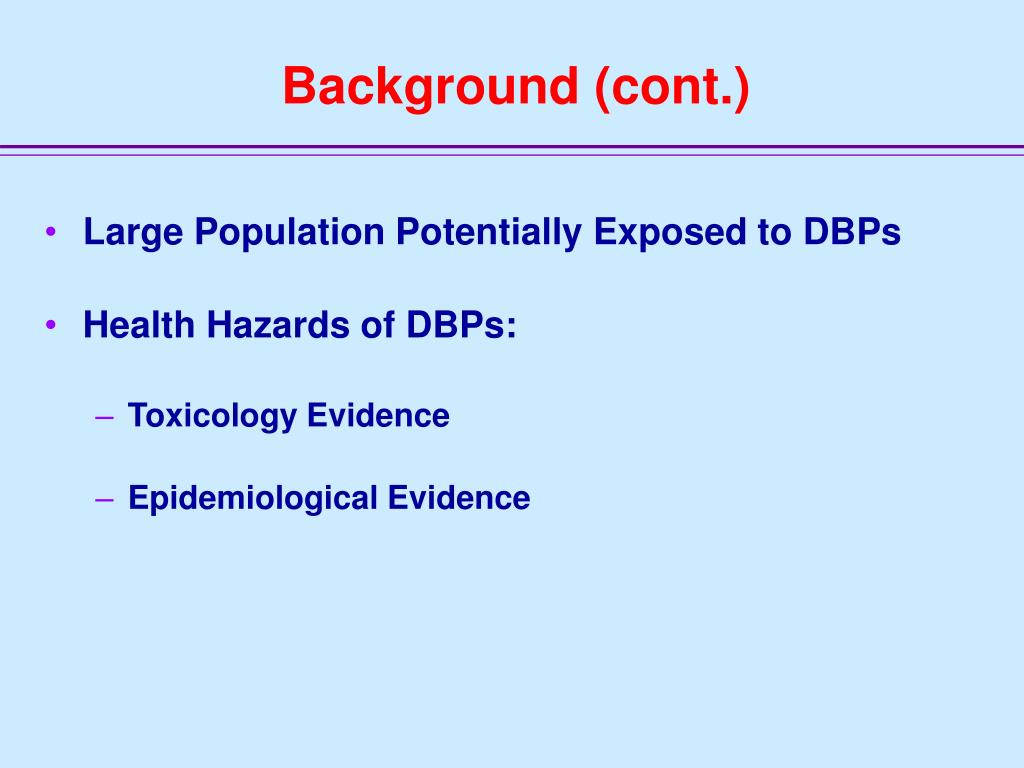 Background (cont.)

• Large Population Potentially Exposed to DBPs

• Health Hazards of DBPs:

– Toxicology Evidence

– Epidemiological Evidence